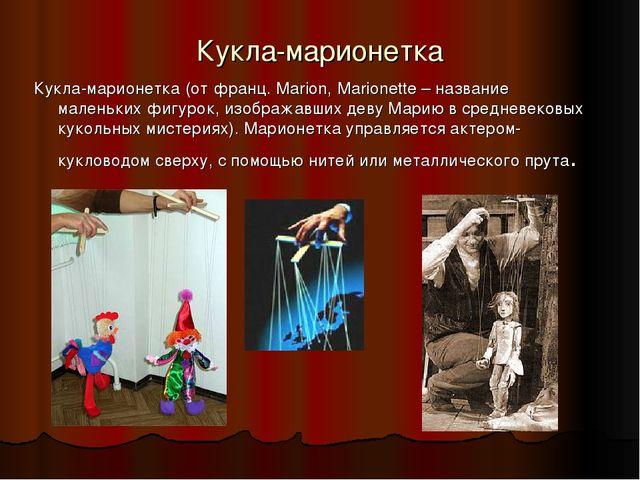 Кукла-марионетка

Кукла-марионетка (от франц. Marion, Marionette – название маленьких фигурок, изображавших деву Марию в средневековых кукольных мистериях). Марионетка управляется актером-кукловодом сверху, с помощью нитей или металлического прута.